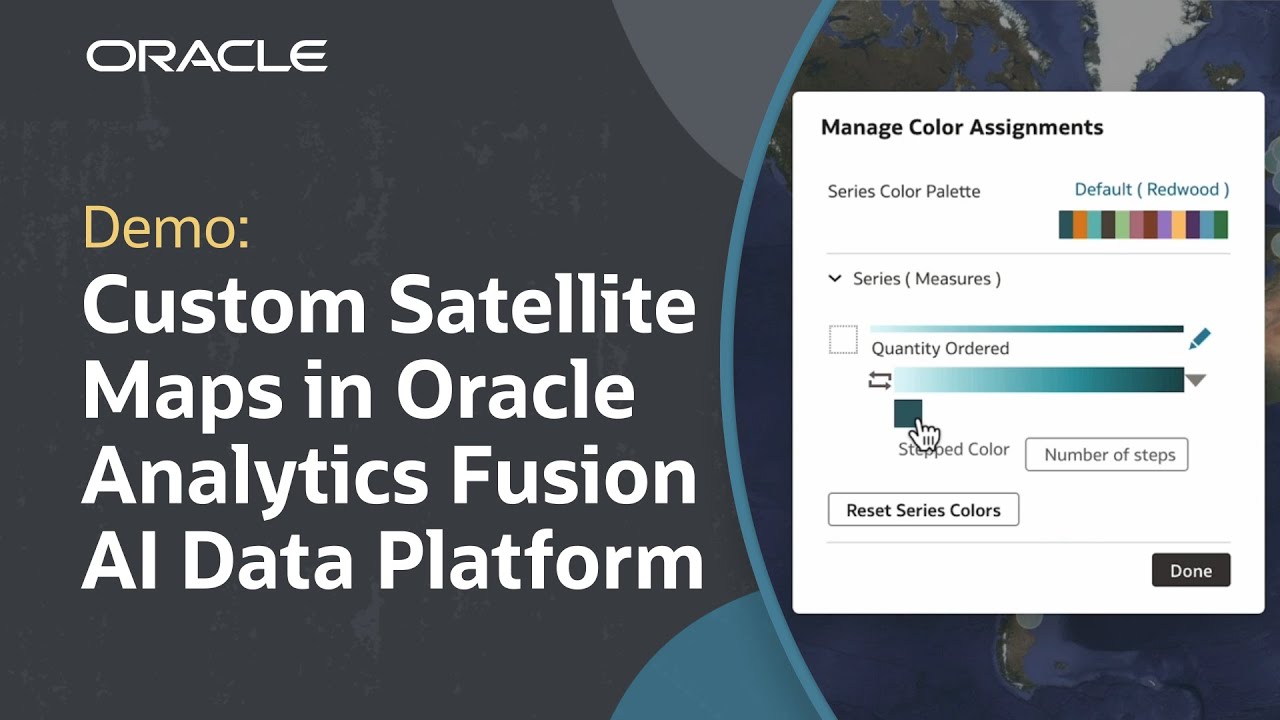 ORACLE

Demo:

Custom Satellite Maps in Oracle Analytics Fusion AI Data Platform

Manage Color Assignments

Series Color Palette

Default ( Redwood )

Series ( Measures )

Quantity Ordered

Stepped Color

Number of steps

Reset Series Colors

Done